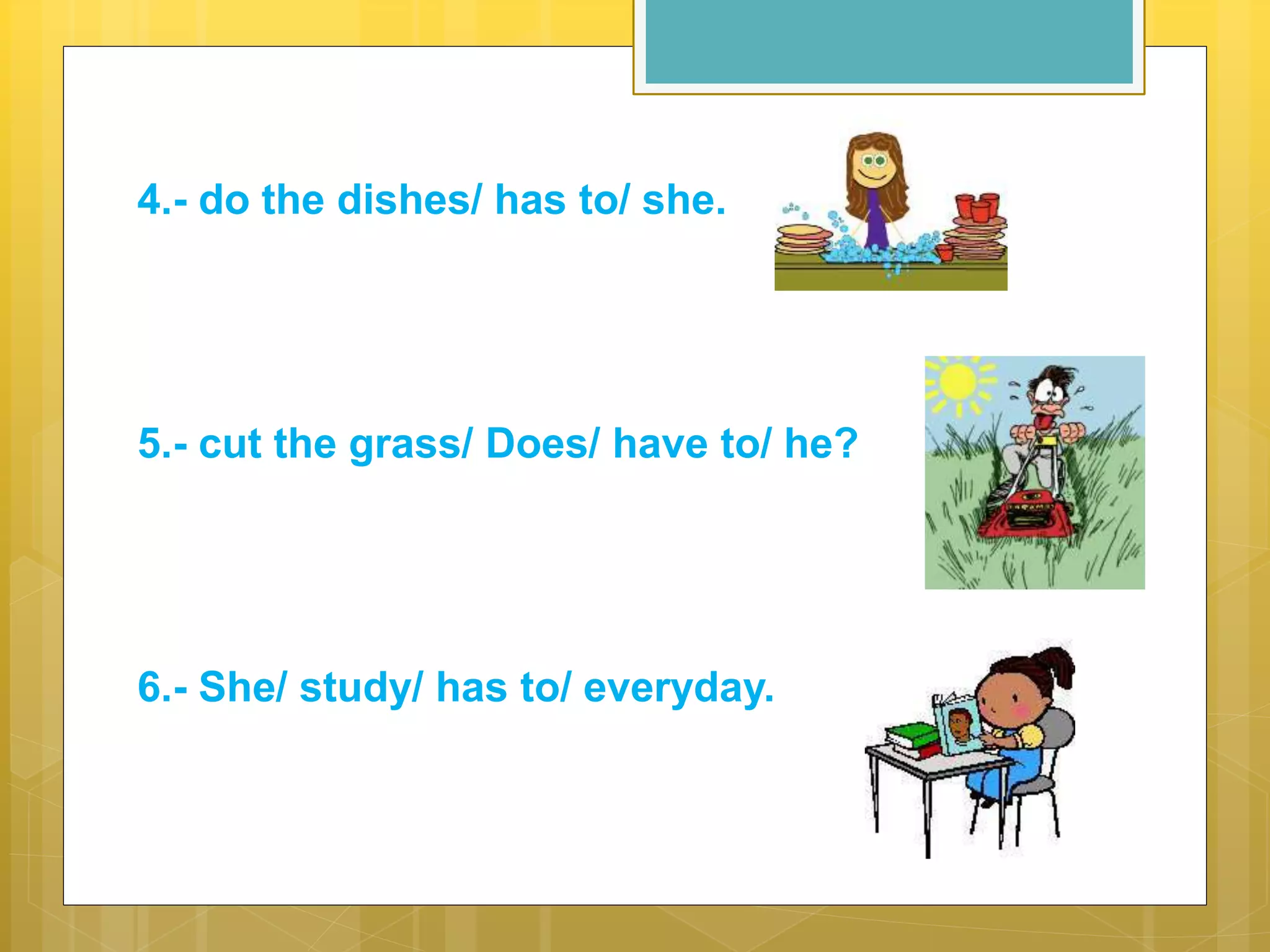 4.- do the dishes/ has to/ she.

5.- cut the grass/ Does/ have to/ he?

6.- She/ study/ has to/ everyday.